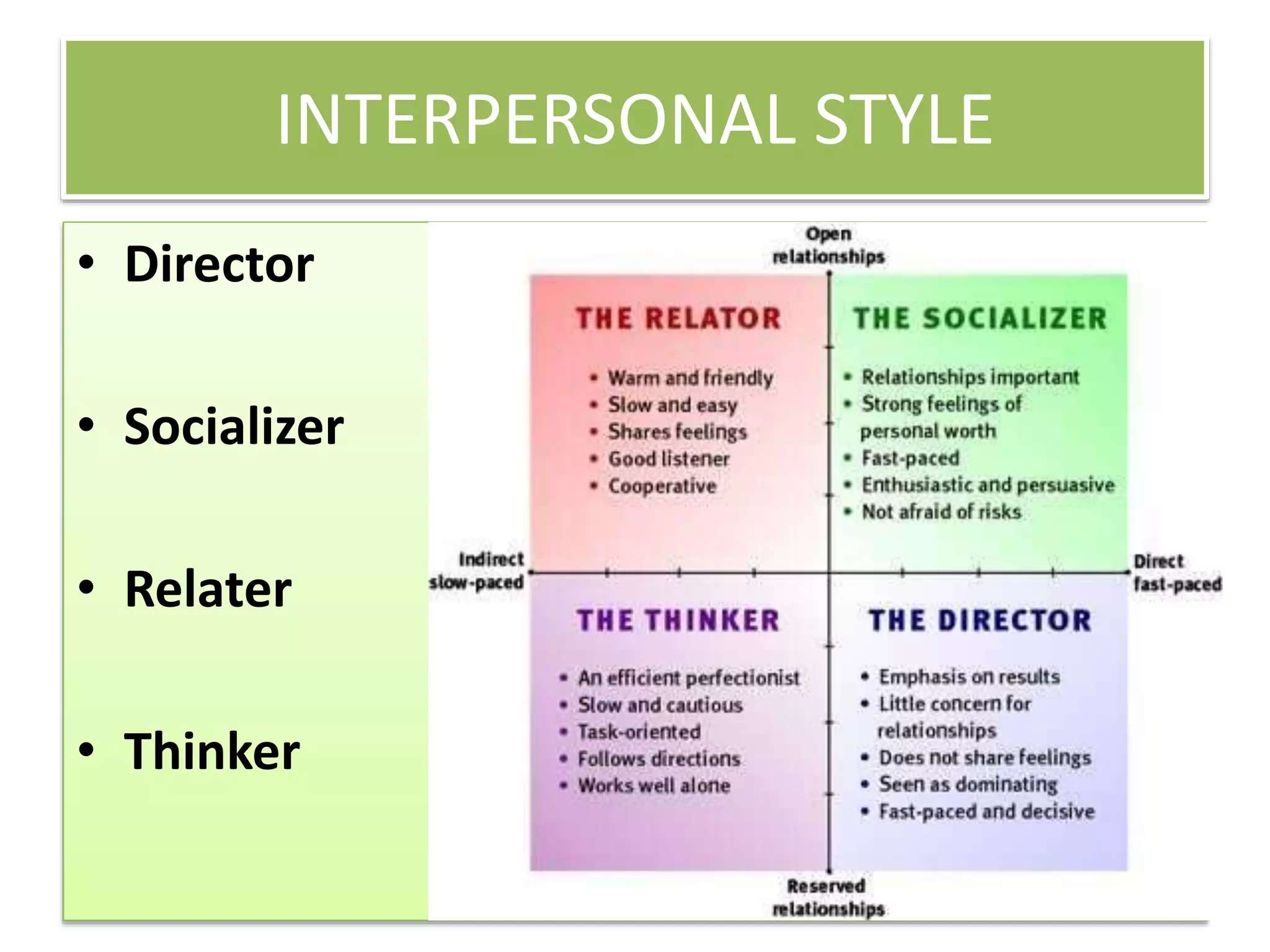 INTERPERSONAL STYLE

• Director

• Socializer

• Relater

• Thinker

Open relationships

THE RELATOR

• Warm and friendly
• Slow and easy
• Shares feelings
• Good listener
• Cooperative

THE SOCIALIZER

• Relationships important
• Strong feelings of personal worth
• Fast-paced
• Enthusiastic and persuasive
• Not afraid of risks

Indirect slow-paced

Direct fast-paced

THE THINKER

• An efficient perfectionist
• Slow and cautious
• Task-oriented
• Follows directions
• Works well alone

THE DIRECTOR

• Emphasis on results
• Little concern for relationships
• Does not share feelings
• Seen as dominating
• Fast-paced and decisive

Reserved relationships